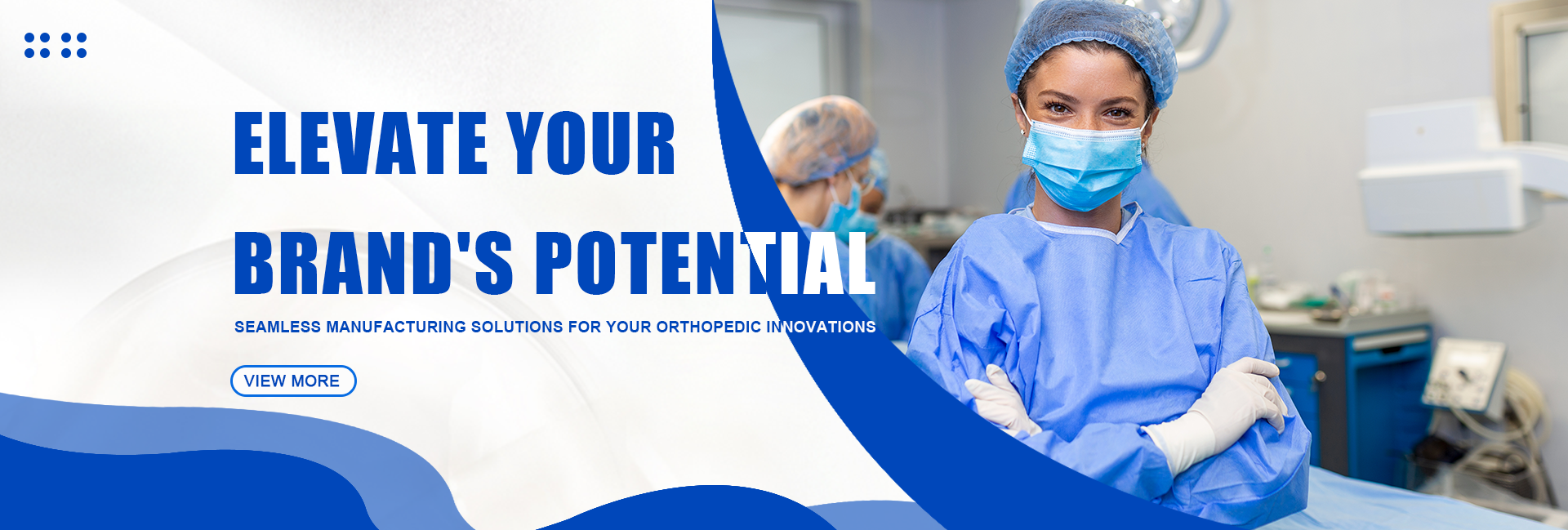 ELEVATE YOUR
BRAND'S POTENTIAL

SEAMLESS MANUFACTURING SOLUTIONS FOR YOUR ORTHOPEDIC INNOVATIONS

VIEW MORE